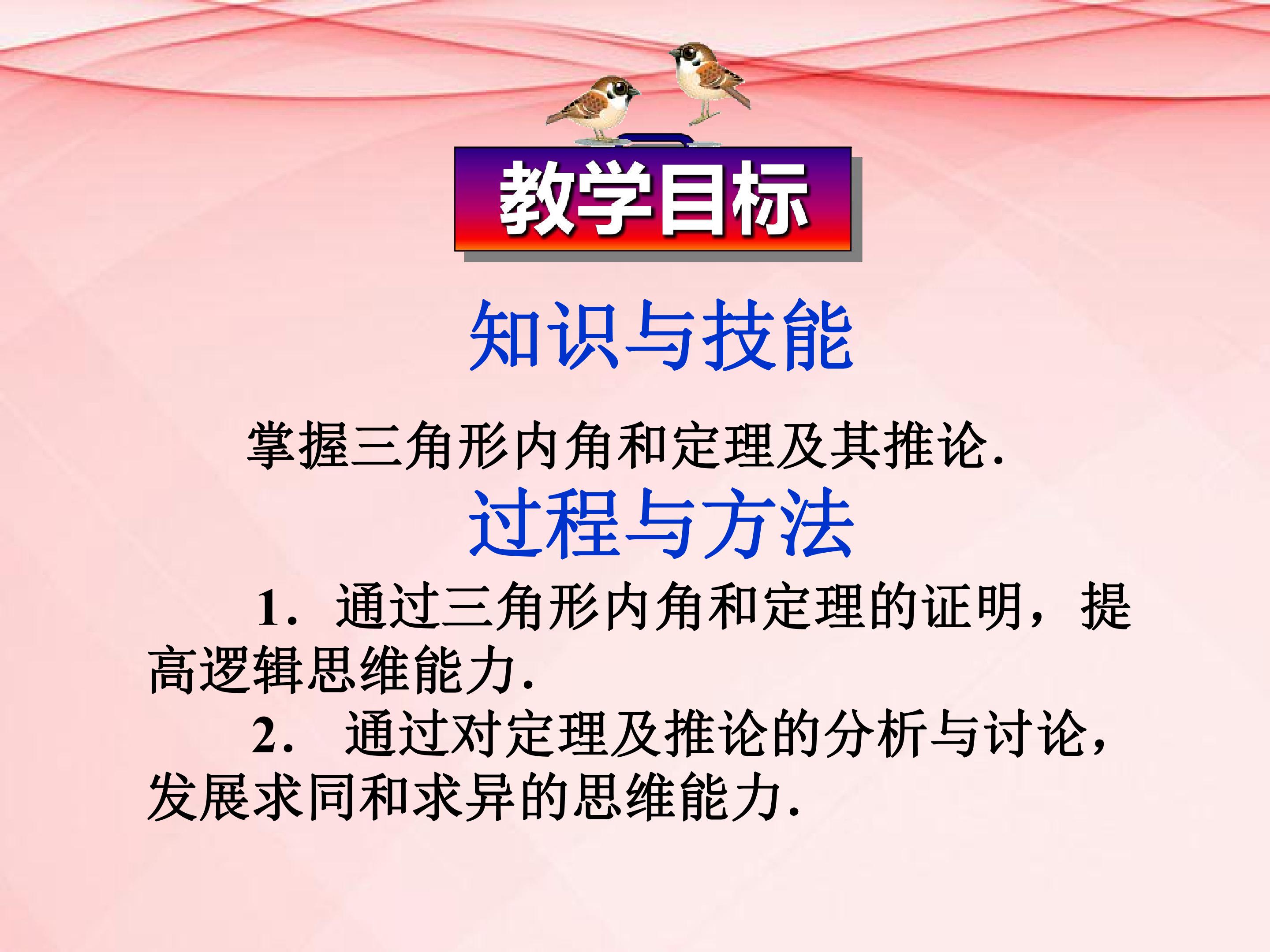 教学目标

知识与技能

掌握三角形内角和定理及其推论.

过程与方法

1.通过三角形内角和定理的证明，提高逻辑思维能力.

2.通过对定理及推论的分析与讨论，发展求同和求异的思维能力.